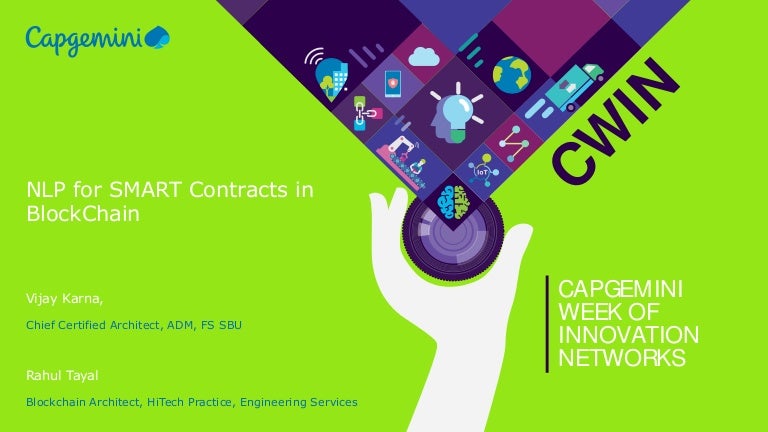 Capgemini

NLP for SMART Contracts in BlockChain

Vijay Karna,

Chief Certified Architect, ADM, FS SBU

Rahul Tayal

Blockchain Architect, HiTech Practice, Engineering Services

IoT

CWIN

CAPGEMINI WEEK OF INNOVATION NETWORKS